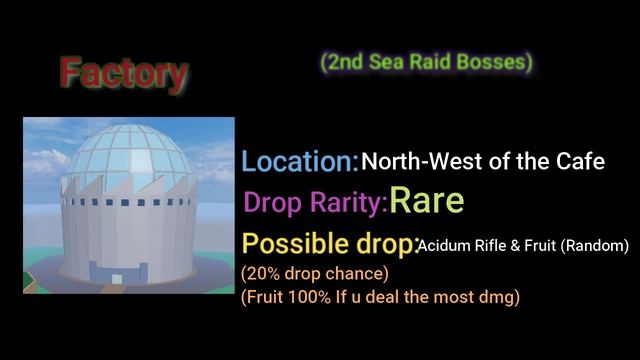 Factory

(2nd Sea Raid Bosses)

Location:North-West of the Cafe

Drop Rarity:Rare

Possible drop:Acidum Rifle & Fruit (Random)
(20% drop chance)
(Fruit 100% If u deal the most dmg)